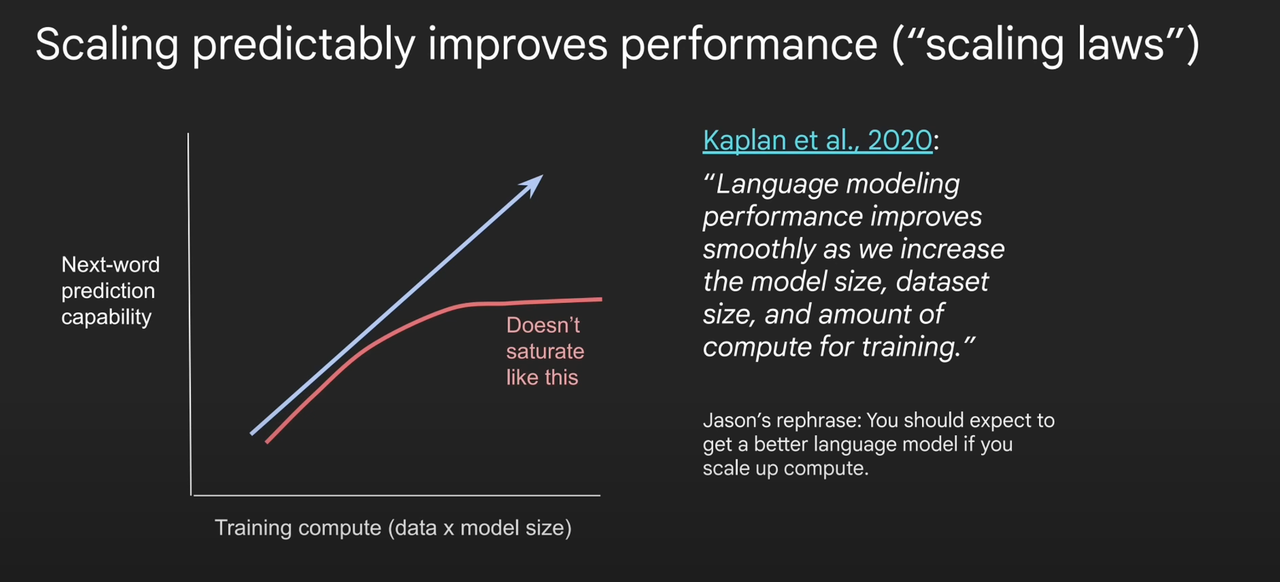 Scaling predictably improves performance (“scaling laws”)

Next-word prediction capability

Doesn’t saturate like this

Training compute (data x model size)

Kaplan et al., 2020:

“Language modeling performance improves smoothly as we increase the model size, dataset size, and amount of compute for training.”

Jason’s rephrase: You should expect to get a better language model if you scale up compute.